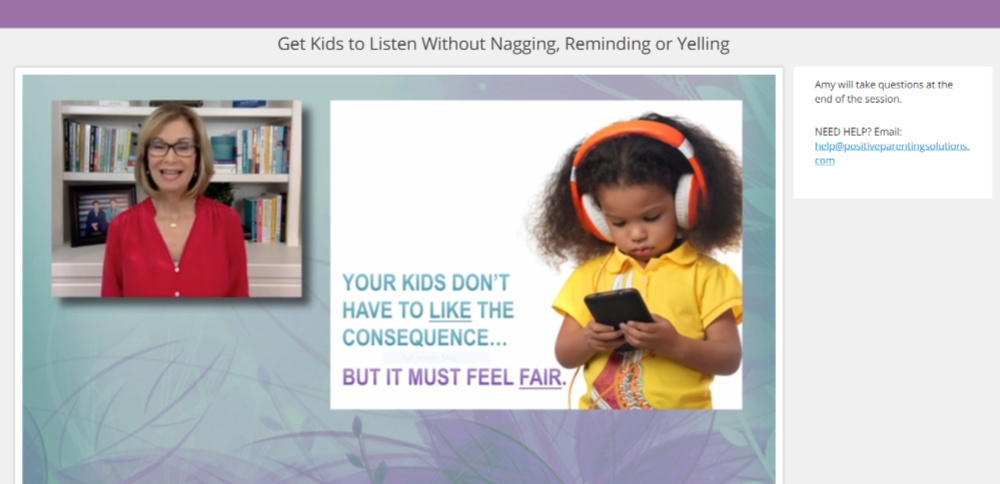 Get Kids to Listen Without Nagging, Reminding or Yelling

YOUR KIDS DON'T HAVE TO LIKE THE CONSEQUENCE...

BUT IT MUST FEEL FAIR.

Amy will take questions at the end of the session.

NEED HELP? Email: help@positiveparentingsolutions.com